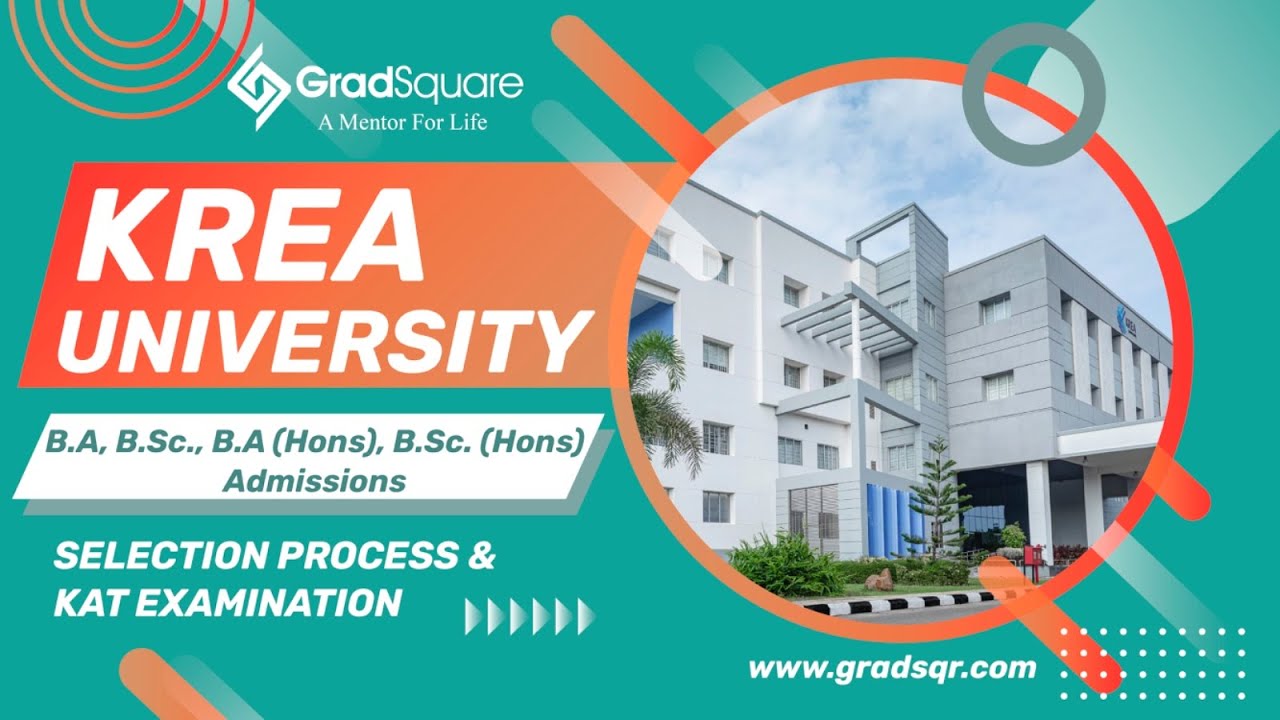 GradSquare
A Mentor For Life

KREA UNIVERSITY

B.A, B.Sc., B.A (Hons), B.Sc. (Hons) Admissions

SELECTION PROCESS & KAT EXAMINATION

www.gradsqr.com